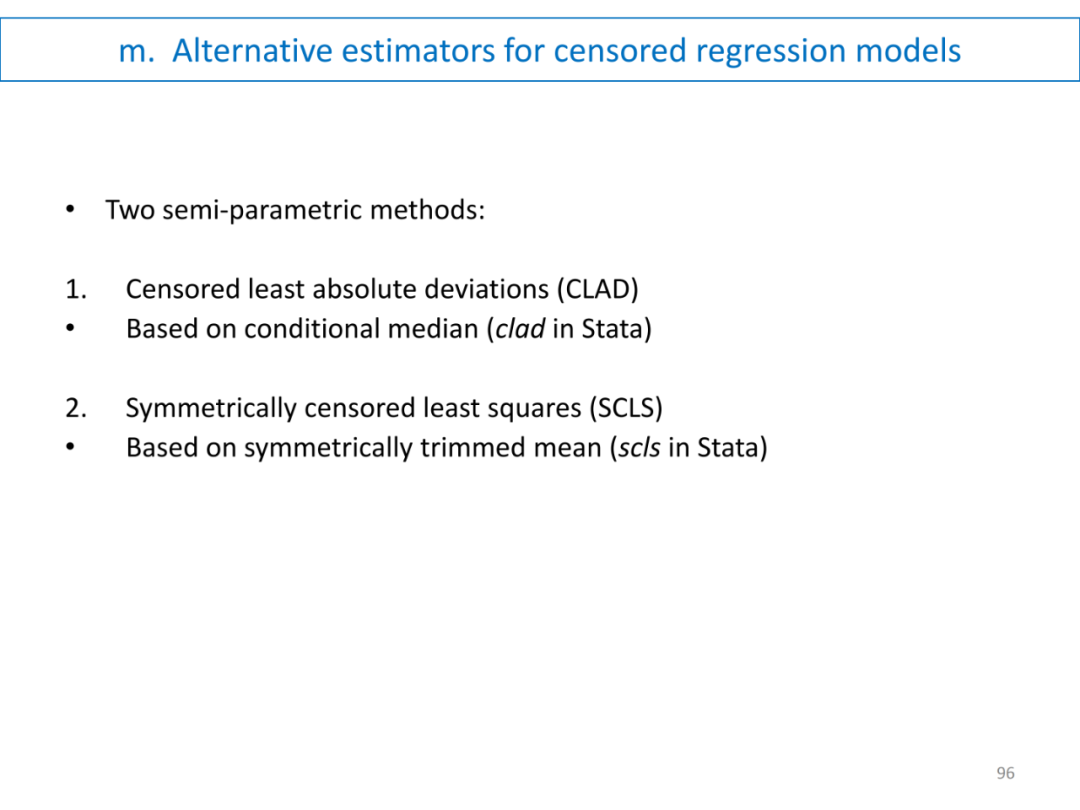 m. Alternative estimators for censored regression models

• Two semi-parametric methods:

1. Censored least absolute deviations (CLAD)
• Based on conditional median (clad in Stata)

2. Symmetrically censored least squares (SCLS)
• Based on symmetrically trimmed mean (scls in Stata)

96